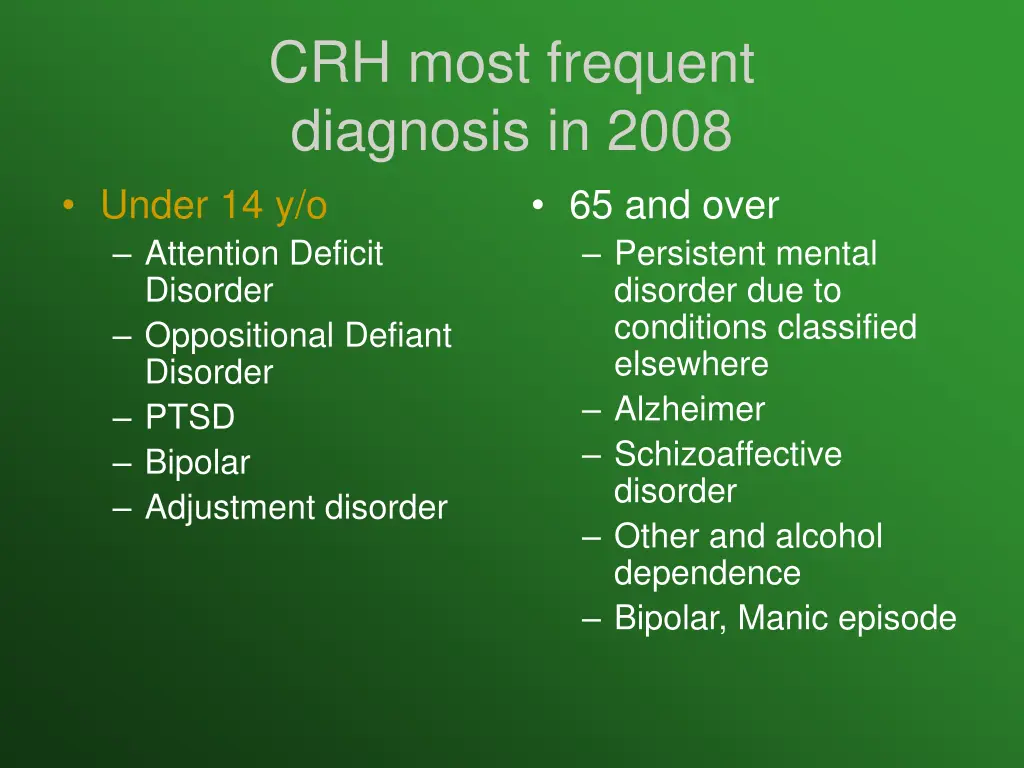 CRH most frequent diagnosis in 2008

• Under 14 y/o
  – Attention Deficit Disorder
  – Oppositional Defiant Disorder
  – PTSD
  – Bipolar
  – Adjustment disorder

• 65 and over
  – Persistent mental disorder due to conditions classified elsewhere
  – Alzheimer
  – Schizoaffective disorder
  – Other and alcohol dependence
  – Bipolar, Manic episode